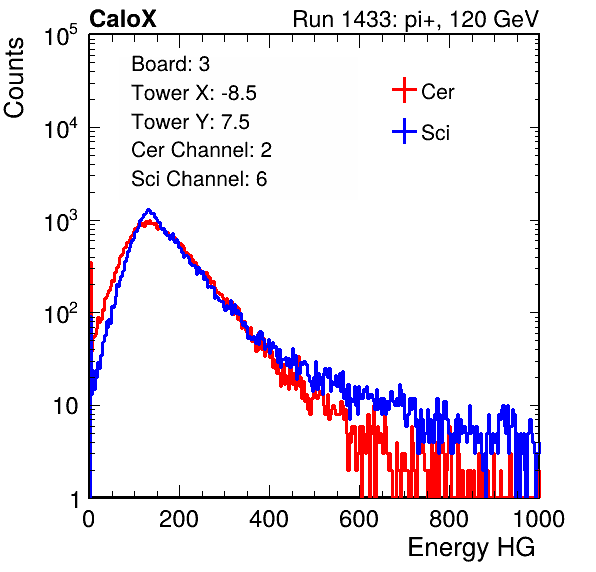 CaloX

Run 1433: pi+, 120 GeV

Counts

$10^5$

$10^4$

$10^3$

$10^2$

10

1

Board: 3

Tower X: -8.5

Tower Y: 7.5

Cer Channel: 2

Sci Channel: 6

Cer

Sci

0

200

400

600

800

1000

Energy HG